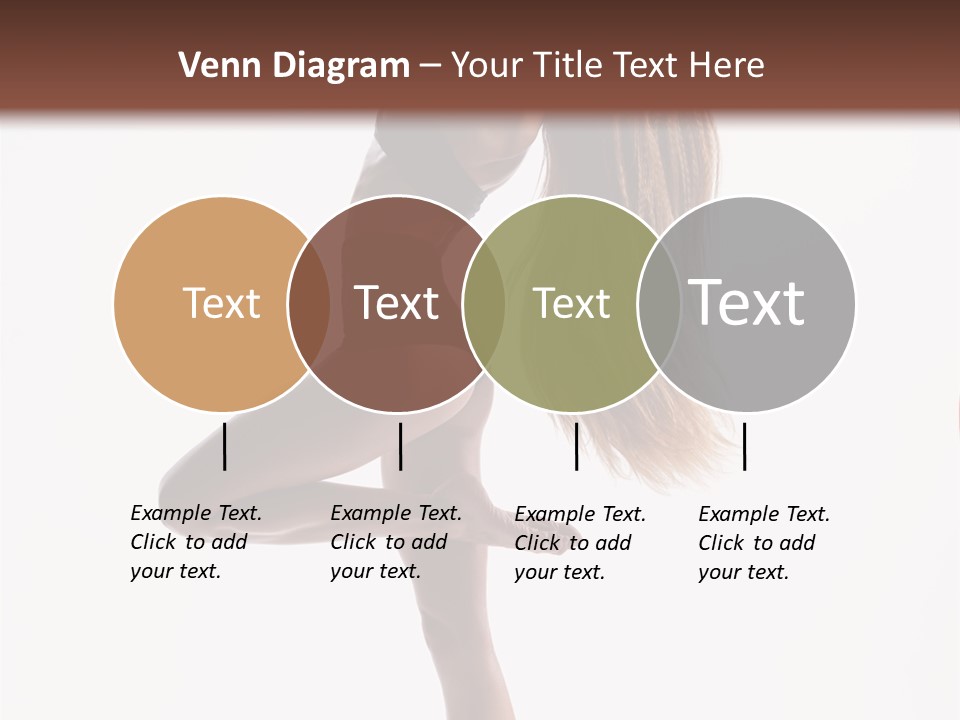 Venn Diagram – Your Title Text Here

Text

Text

Text

Text

Example Text. Click to add your text.

Example Text. Click to add your text.

Example Text. Click to add your text.

Example Text. Click to add your text.